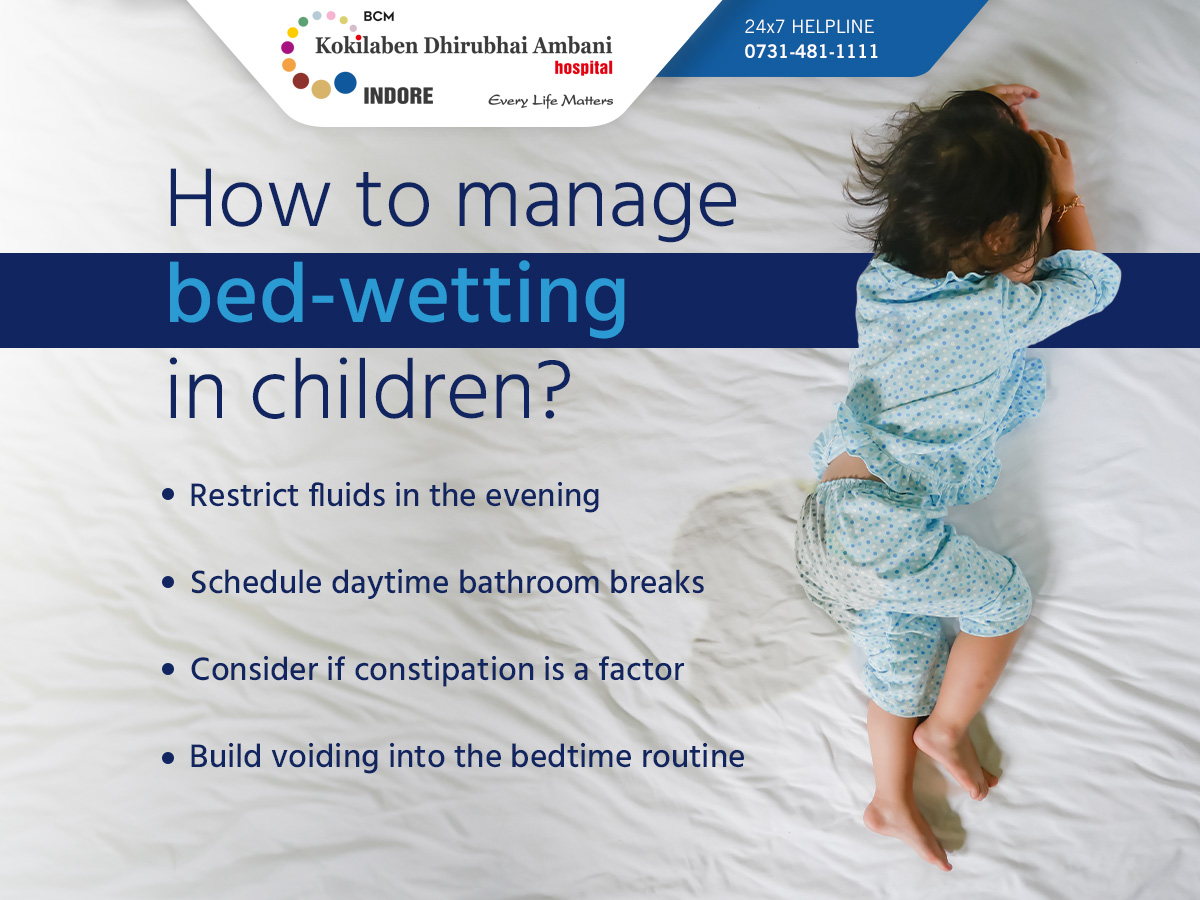 BCM
Kokilaben Dhirubhai Ambani
hospital
INDORE
Every Life Matters

24x7 HELPLINE
0731-481-1111

How to manage
bed-wetting
in children?

• Restrict fluids in the evening

• Schedule daytime bathroom breaks

• Consider if constipation is a factor

• Build voiding into the bedtime routine